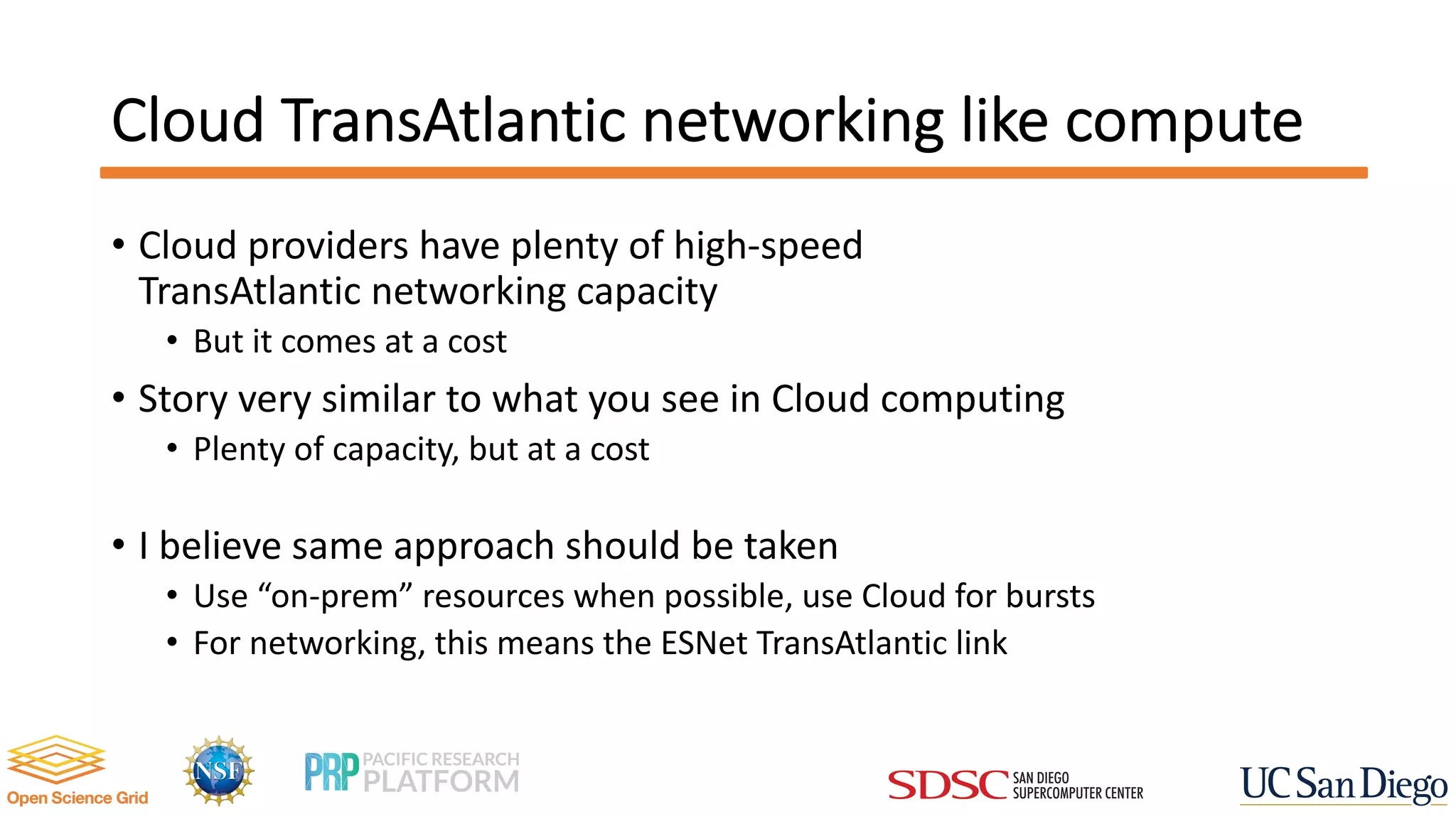 Cloud TransAtlantic networking like compute

• Cloud providers have plenty of high-speed TransAtlantic networking capacity
  • But it comes at a cost
• Story very similar to what you see in Cloud computing
  • Plenty of capacity, but at a cost

• I believe same approach should be taken
  • Use “on-prem” resources when possible, use Cloud for bursts
  • For networking, this means the ESNet TransAtlantic link

Open Science Grid

NSF

PRP PACIFIC RESEARCH PLATFORM

SDSC SAN DIEGO SUPERCOMPUTER CENTER

UC San Diego